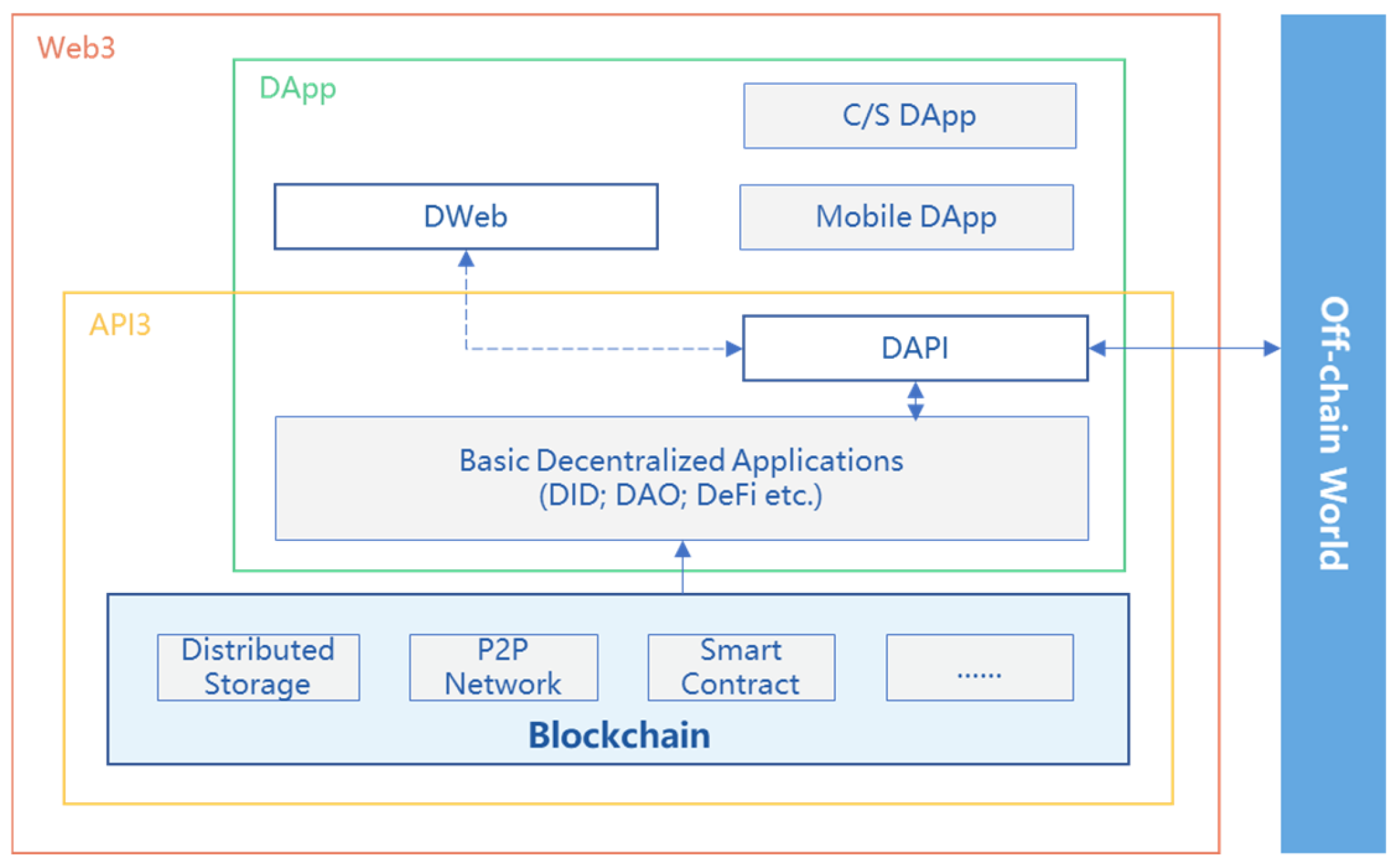 Web3

DApp

C/S DApp

DWeb

Mobile DApp

API3

DAPI

Basic Decentralized Applications
(DID; DAO; DeFi etc.)

Distributed Storage

P2P Network

Smart Contract

......

Blockchain

Off-chain World